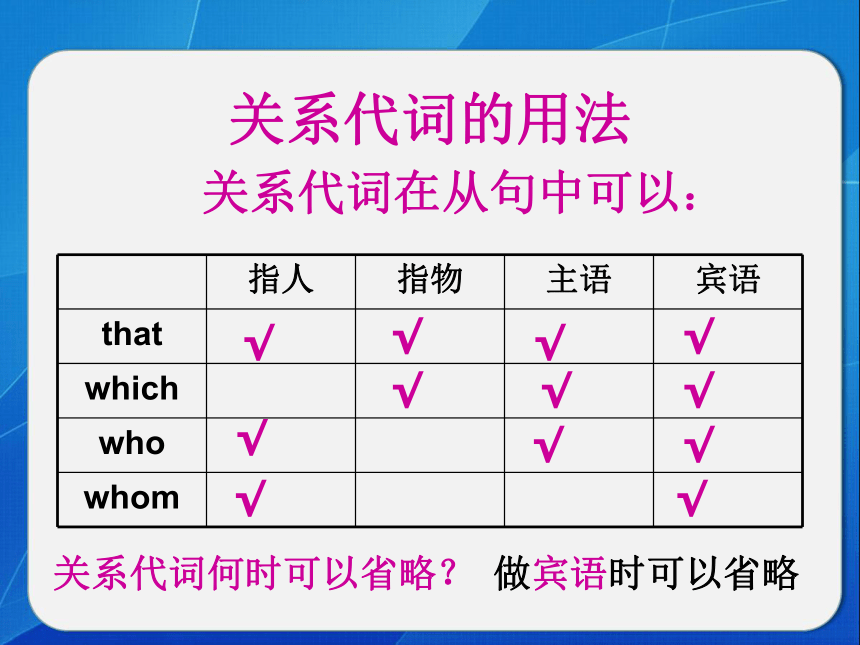 关系代词的用法

关系代词在从句中可以：

| | 指人 | 指物 | 主语 | 宾语 |
|---|---|---|---|---|
| that | √ | √ | √ | √ |
| which | | √ | √ | √ |
| who | √ | | √ | √ |
| whom | √ | | | √ |

关系代词何时可以省略？ 做宾语时可以省略